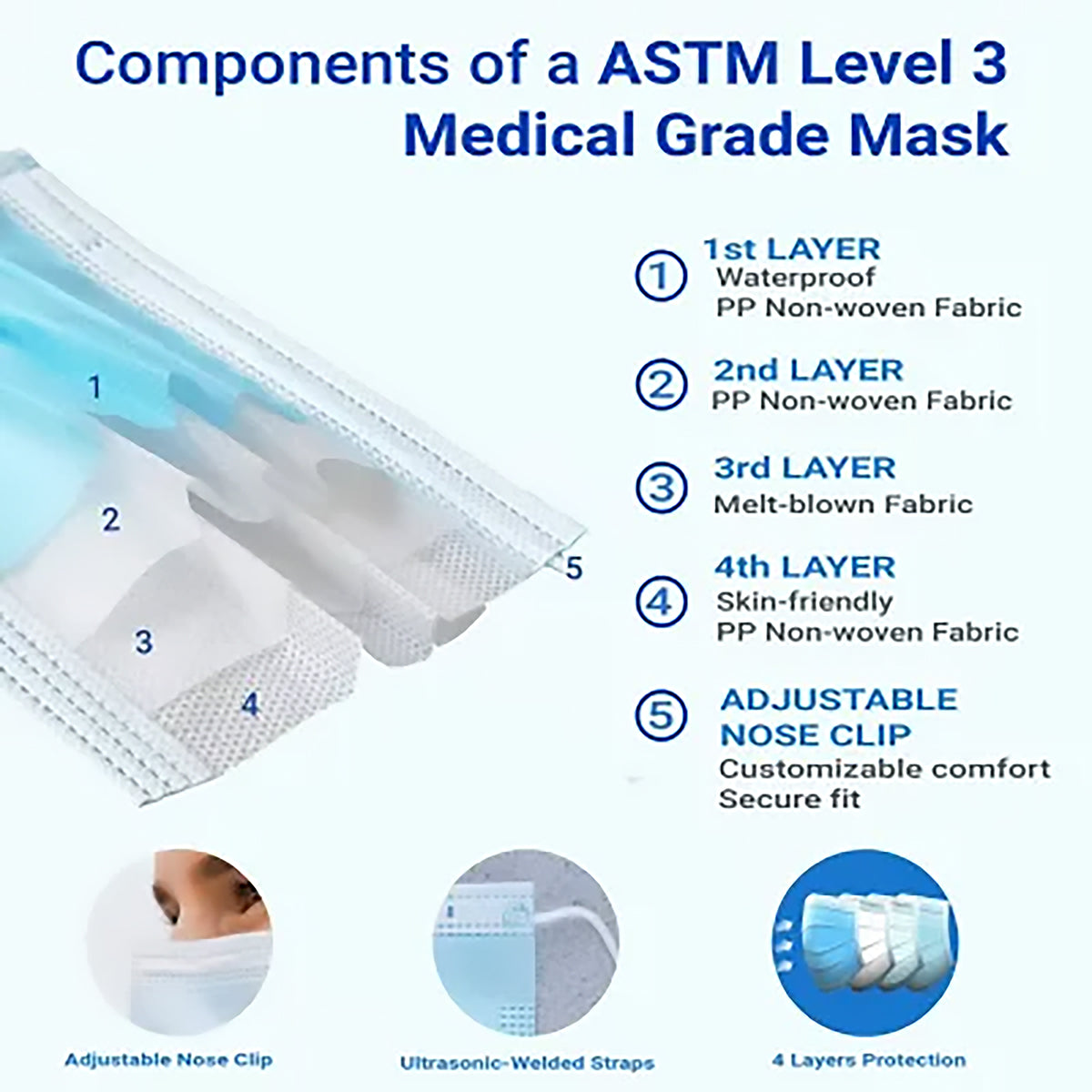 Components of a ASTM Level 3 Medical Grade Mask

1
2
3
4
5

① 1st LAYER
Waterproof
PP Non-woven Fabric

② 2nd LAYER
PP Non-woven Fabric

③ 3rd LAYER
Melt-blown Fabric

④ 4th LAYER
Skin-friendly
PP Non-woven Fabric

⑤ ADJUSTABLE NOSE CLIP
Customizable comfort
Secure fit

Adjustable Nose Clip

Ultrasonic-Welded Straps

4 Layers Protection